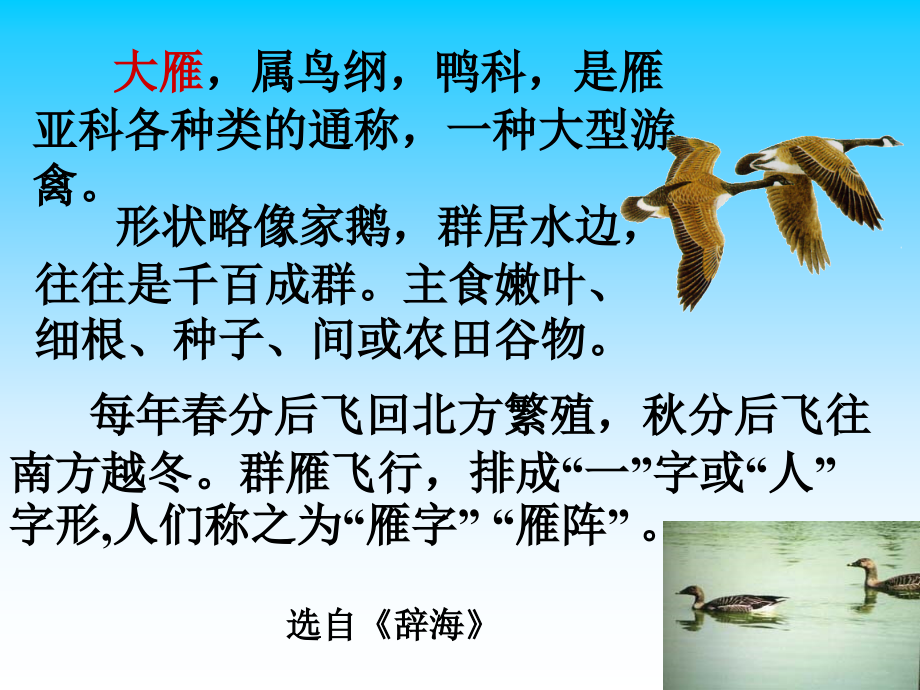 大雁，属鸟纲，鸭科，是雁亚科各种类的通称，一种大型游禽。

形状略像家鹅，群居水边，往往是千百成群。主食嫩叶、细根、种子、间或农田谷物。

每年春分后飞回北方繁殖，秋分后飞往南方越冬。群雁飞行，排成“一”字或“人”字形,人们称之为“雁字” “雁阵” 。

选自《辞海》